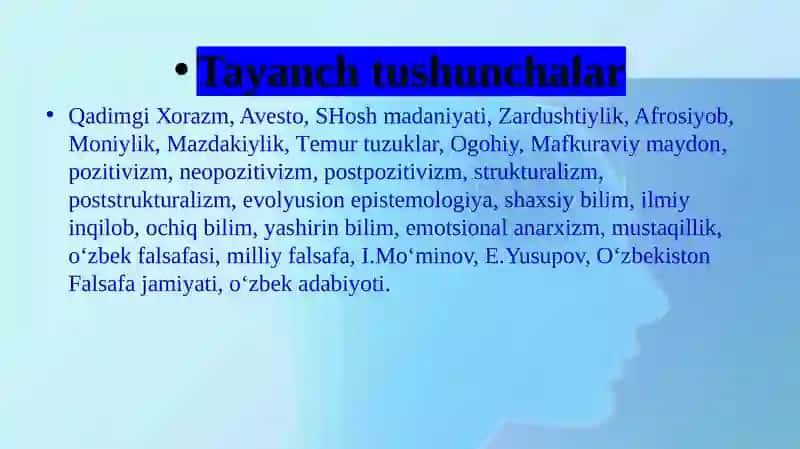 • Tayanch tushunchalar

• Qadimgi Xorazm, Avesto, SHosh madaniyati, Zardushtiylik, Afrosiyob, Moniylik, Mazdakiylik, Temur tuzuklar, Ogohiy, Mafkuraviy maydon, pozitivizm, neopozitivizm, postpozitivizm, strukturalizm, poststrukturalizm, evolyusion epistemologiya, shaxsiy bilim, ilmiy inqilob, ochiq bilim, yashirin bilim, emotsional anarxizm, mustaqillik, o‘zbek falsafasi, milliy falsafa, I.Mo‘minov, E.Yusupov, O‘zbekiston Falsafa jamiyati, o‘zbek adabiyoti.